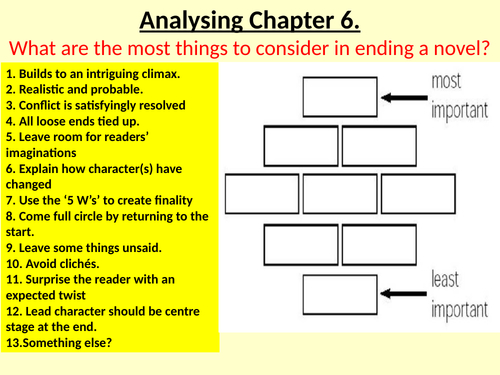 Analysing Chapter 6.

What are the most things to consider in ending a novel?

1. Builds to an intriguing climax.
2. Realistic and probable.
3. Conflict is satisfyingly resolved
4. All loose ends tied up.
5. Leave room for readers' imaginations
6. Explain how character(s) have changed
7. Use the '5 W's' to create finality
8. Come full circle by returning to the start.
9. Leave some things unsaid.
10. Avoid clichés.
11. Surprise the reader with an expected twist
12. Lead character should be centre stage at the end.
13.Something else?

most important

least important